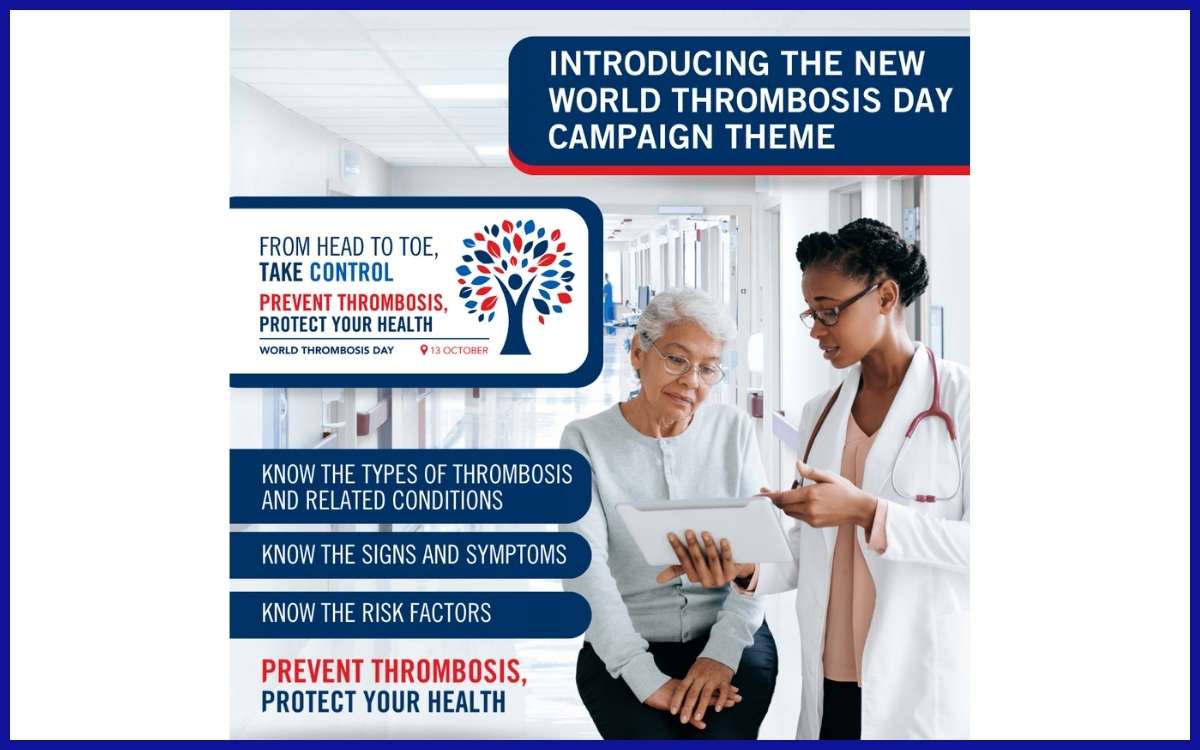 INTRODUCING THE NEW WORLD THROMBOSIS DAY CAMPAIGN THEME

FROM HEAD TO TOE, TAKE CONTROL

PREVENT THROMBOSIS, PROTECT YOUR HEALTH

WORLD THROMBOSIS DAY

13 OCTOBER

KNOW THE TYPES OF THROMBOSIS AND RELATED CONDITIONS

KNOW THE SIGNS AND SYMPTOMS

KNOW THE RISK FACTORS

PREVENT THROMBOSIS, PROTECT YOUR HEALTH